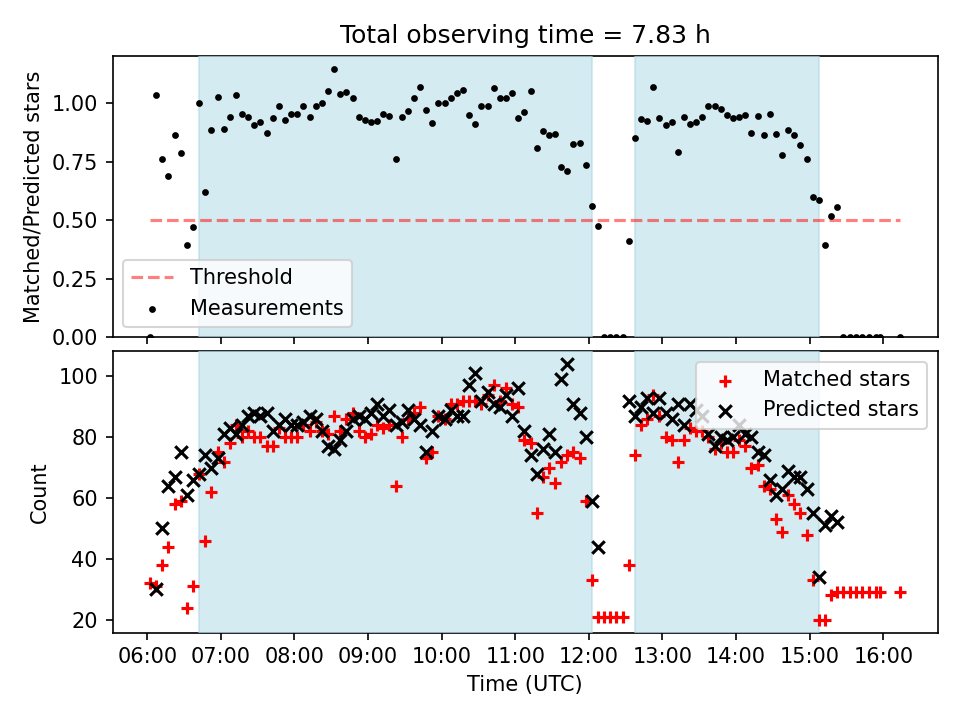 Total observing time = 7.83 h

Matched/Predicted stars

1.00
0.75
0.50
0.25
0.00

Threshold
Measurements

Count

100
80
60
40
20

Matched stars
Predicted stars

06:00 07:00 08:00 09:00 10:00 11:00 12:00 13:00 14:00 15:00 16:00

Time (UTC)